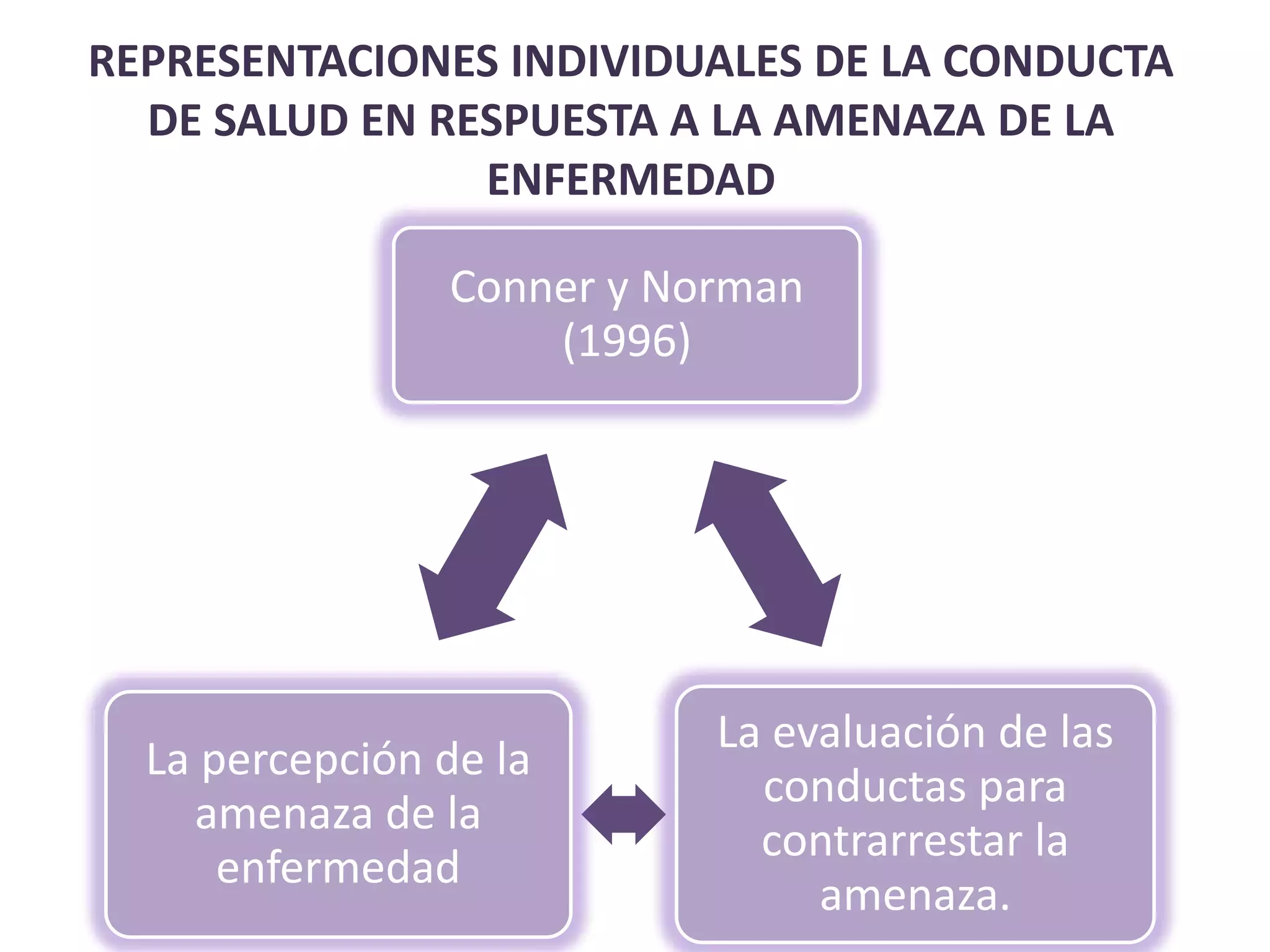 REPRESENTACIONES INDIVIDUALES DE LA CONDUCTA DE SALUD EN RESPUESTA A LA AMENAZA DE LA ENFERMEDAD

Conner y Norman (1996)

La percepción de la amenaza de la enfermedad

La evaluación de las conductas para contrarrestar la amenaza.